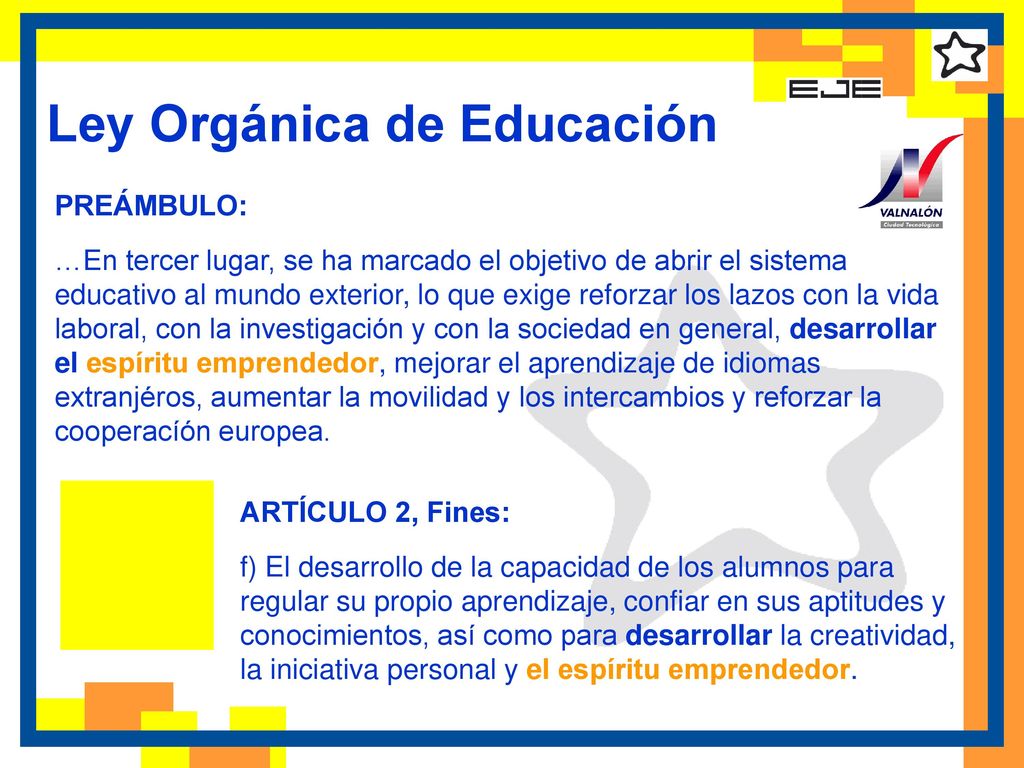 EJE

Ley Orgánica de Educación

VALNALÓN
Ciudad Tecnológica

PREÁMBULO:

…En tercer lugar, se ha marcado el objetivo de abrir el sistema educativo al mundo exterior, lo que exige reforzar los lazos con la vida laboral, con la investigación y con la sociedad en general, desarrollar el espíritu emprendedor, mejorar el aprendizaje de idiomas extranjéros, aumentar la movilidad y los intercambios y reforzar la cooperacíón europea.

ARTÍCULO 2, Fines:

f) El desarrollo de la capacidad de los alumnos para regular su propio aprendizaje, confiar en sus aptitudes y conocimientos, así como para desarrollar la creatividad, la iniciativa personal y el espíritu emprendedor.